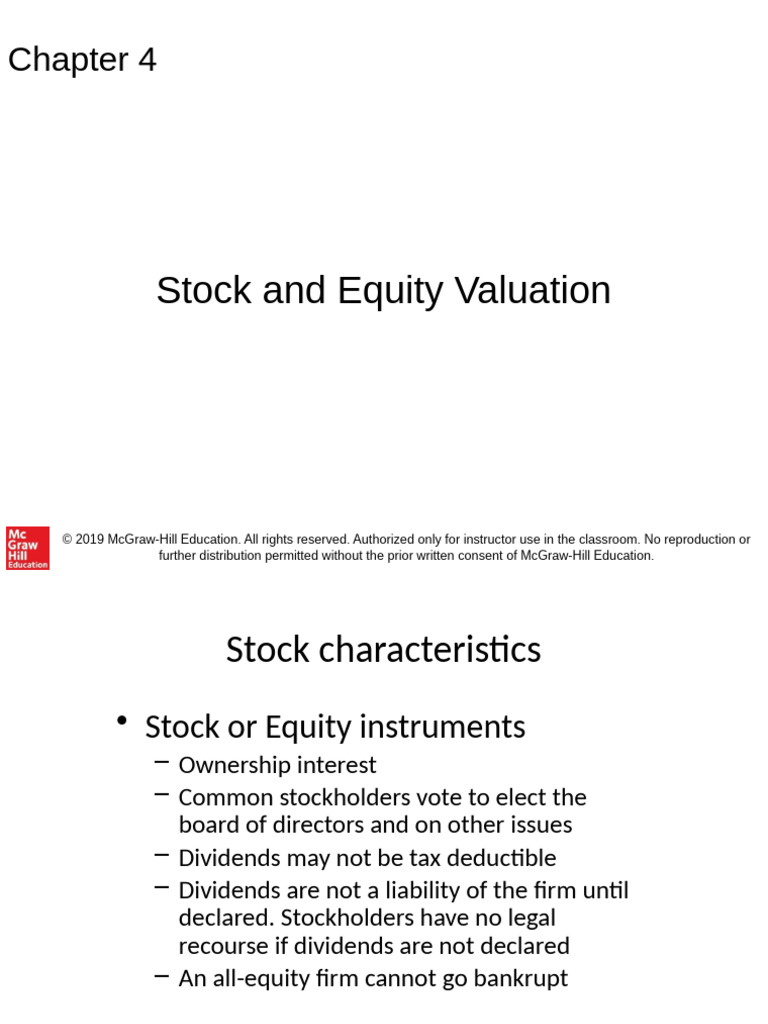 Chapter 4

Stock and Equity Valuation

Mc Graw Hill Education

© 2019 McGraw-Hill Education. All rights reserved. Authorized only for instructor use in the classroom. No reproduction or further distribution permitted without the prior written consent of McGraw-Hill Education.

Stock characteristics

• Stock or Equity instruments
– Ownership interest
– Common stockholders vote to elect the board of directors and on other issues
– Dividends may not be tax deductible
– Dividends are not a liability of the firm until declared. Stockholders have no legal recourse if dividends are not declared
– An all-equity firm cannot go bankrupt